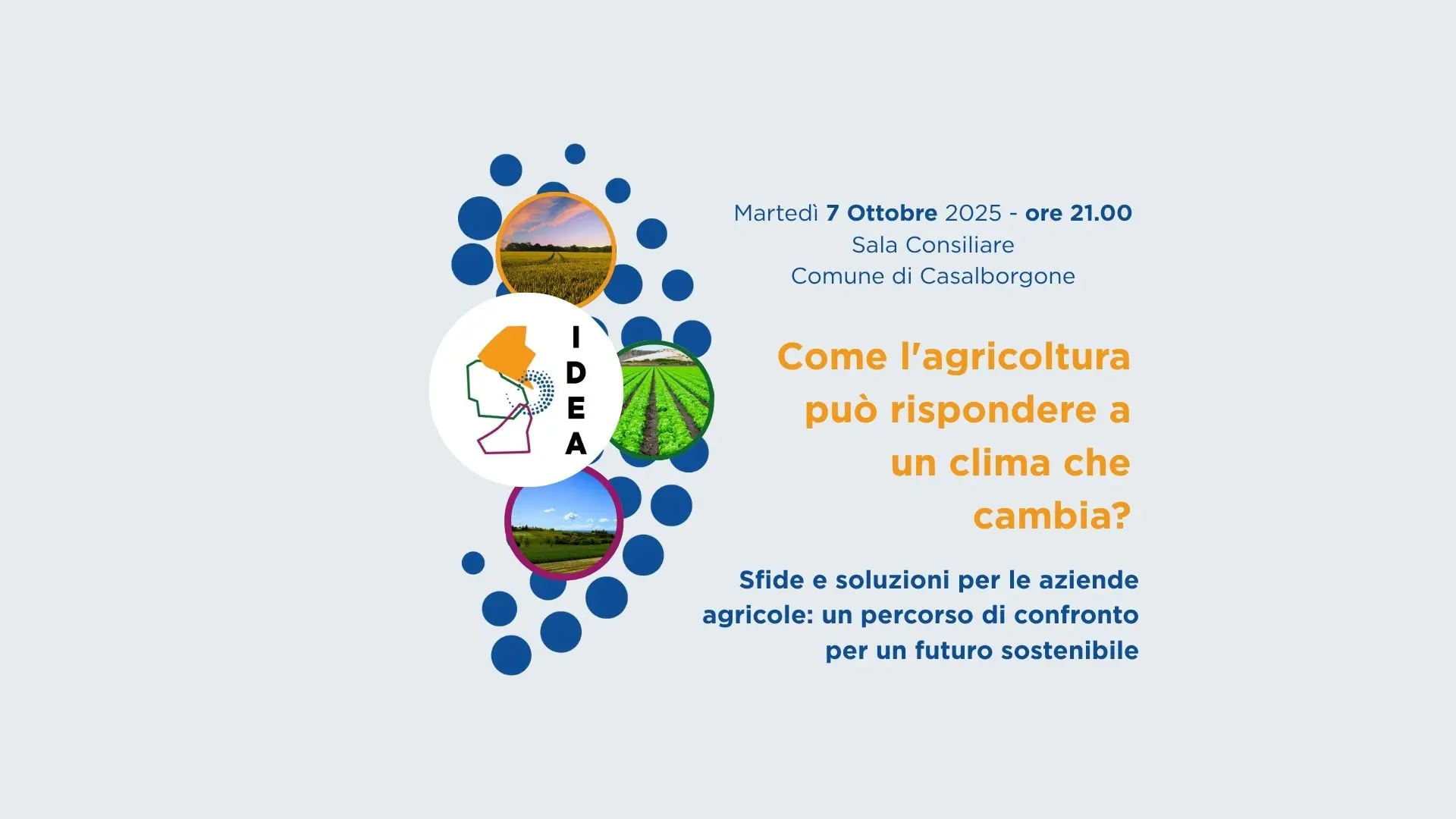 IDEA

Martedì 7 Ottobre 2025 - ore 21.00
Sala Consiliare
Comune di Casalborgone

Come l'agricoltura può rispondere a un clima che cambia?

Sfide e soluzioni per le aziende agricole: un percorso di confronto per un futuro sostenibile